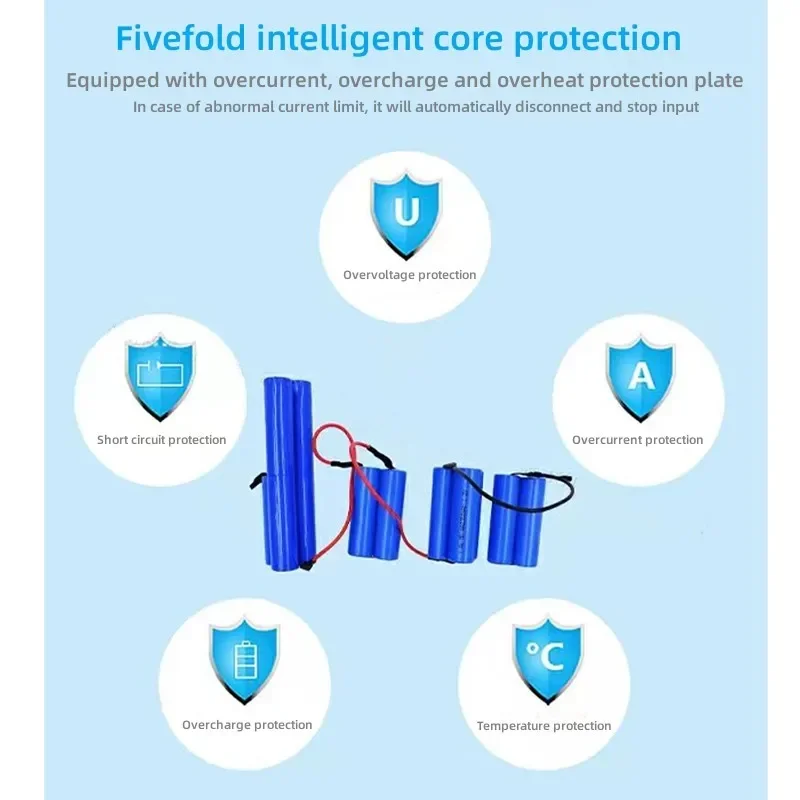 Fivefold intelligent core protection

Equipped with overcurrent, overcharge and overheat protection plate

In case of abnormal current limit, it will automatically disconnect and stop input

U

Overvoltage protection

Short circuit protection

A

Overcurrent protection

Overcharge protection

°C

Temperature protection